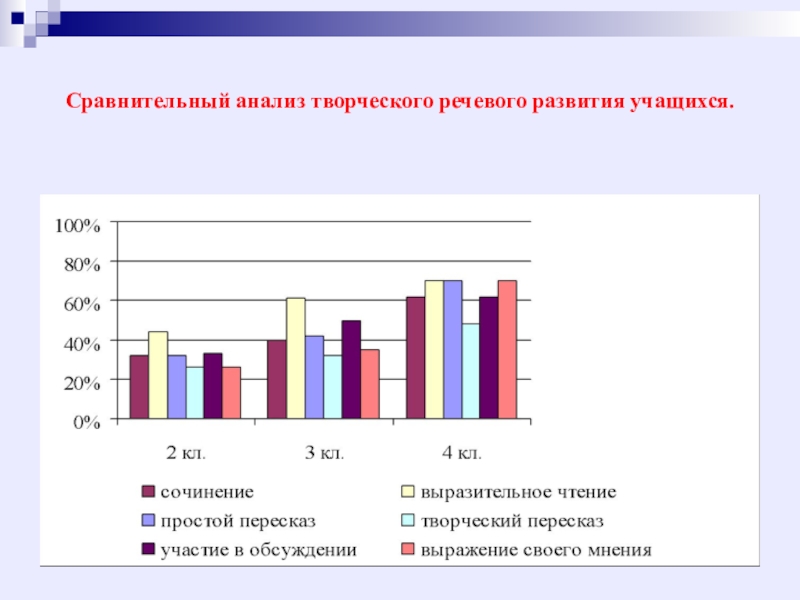 Сравнительный анализ творческого речевого развития учащихся.

100%
80%
60%
40%
20%
0%

2 кл.
3 кл.
4 кл.

сочинение
выразительное чтение
простой пересказ
творческий пересказ
участие в обсуждении
выражение своего мнения